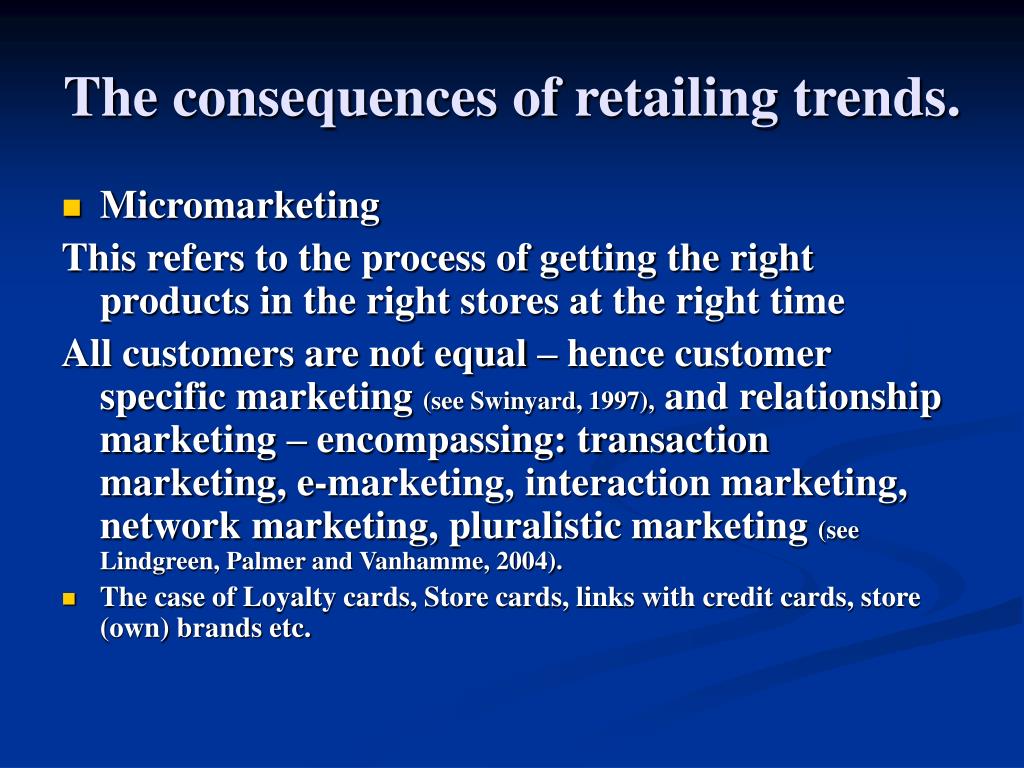 The consequences of retailing trends.

- Micromarketing

This refers to the process of getting the right products in the right stores at the right time

All customers are not equal – hence customer specific marketing (see Swinyard, 1997), and relationship marketing – encompassing: transaction marketing, e-marketing, interaction marketing, network marketing, pluralistic marketing (see Lindgreen, Palmer and Vanhamme, 2004).

- The case of Loyalty cards, Store cards, links with credit cards, store (own) brands etc.